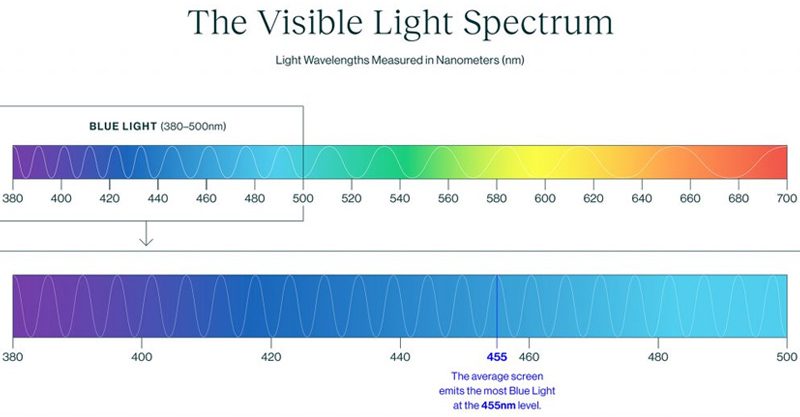 The Visible Light Spectrum

Light Wavelengths Measured in Nanometers (nm)

BLUE LIGHT (380–500nm)

380 400 420 440 460 480 500 520 540 560 580 600 620 640 660 680 700

380 400 420 440 455 460 480 500

The average screen emits the most Blue Light at the 455nm level.